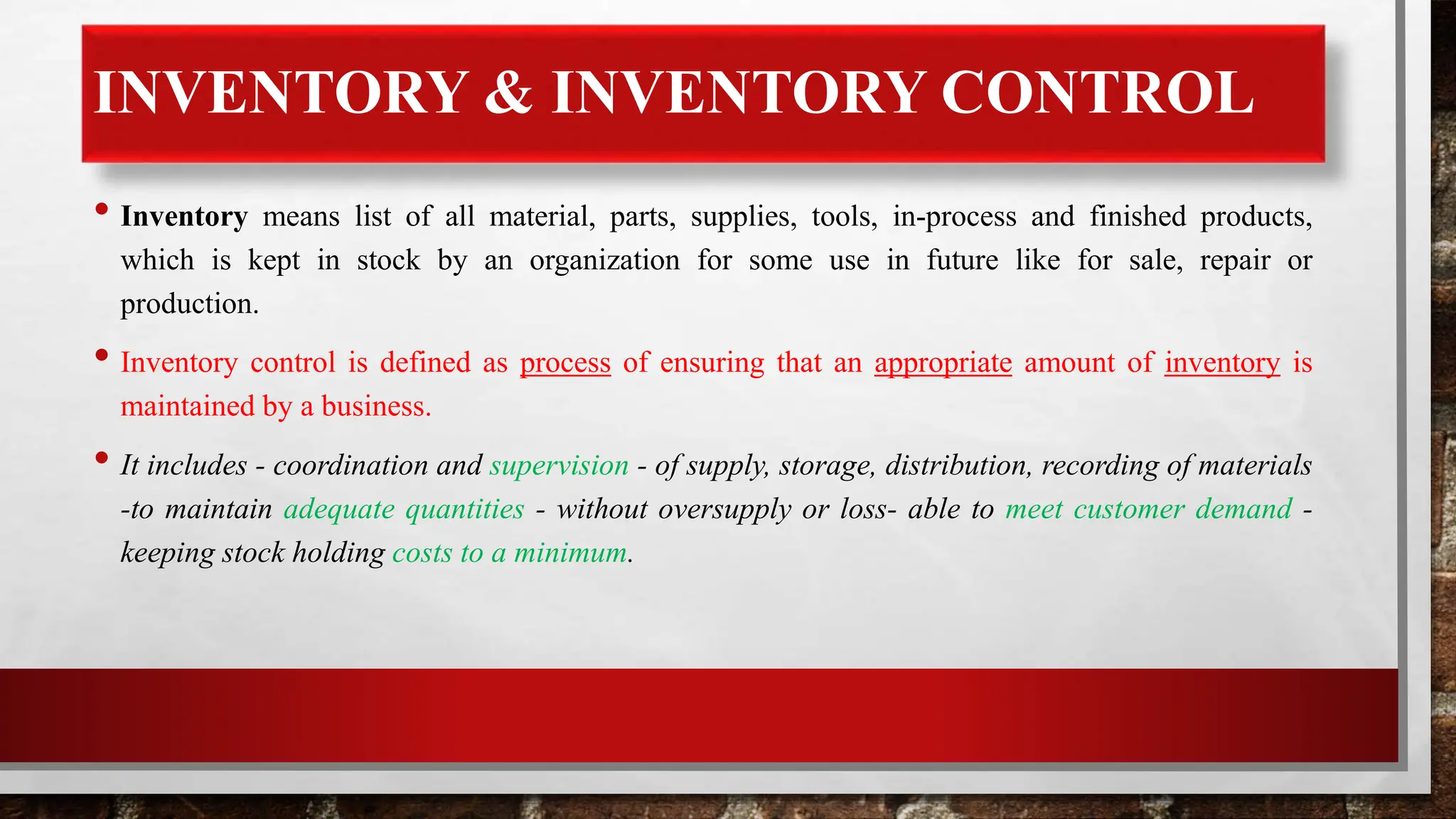 INVENTORY & INVENTORY CONTROL

• Inventory means list of all material, parts, supplies, tools, in-process and finished products, which is kept in stock by an organization for some use in future like for sale, repair or production.

• Inventory control is defined as process of ensuring that an appropriate amount of inventory is maintained by a business.

• It includes - coordination and supervision - of supply, storage, distribution, recording of materials -to maintain adequate quantities - without oversupply or loss- able to meet customer demand - keeping stock holding costs to a minimum.